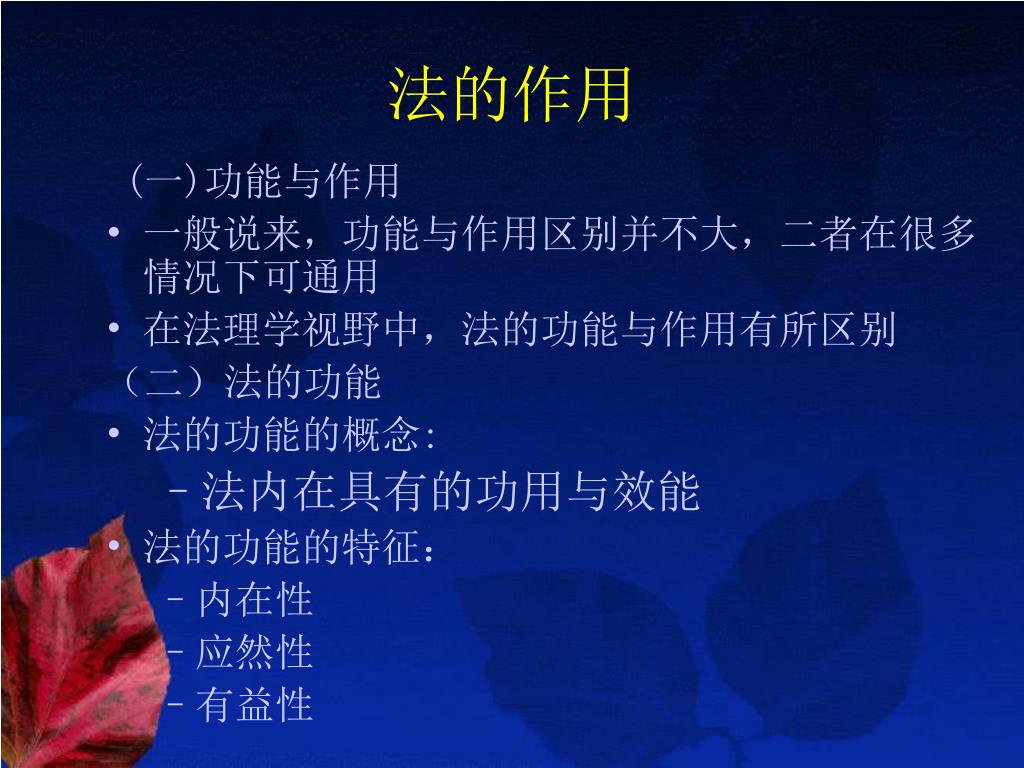 法的作用

（一）功能与作用

• 一般说来，功能与作用区别并不大，二者在很多情况下可通用

• 在法理学视野中，法的功能与作用有所区别

（二）法的功能

• 法的功能的概念:

– 法内在具有的功用与效能

• 法的功能的特征：

– 内在性

– 应然性

– 有益性